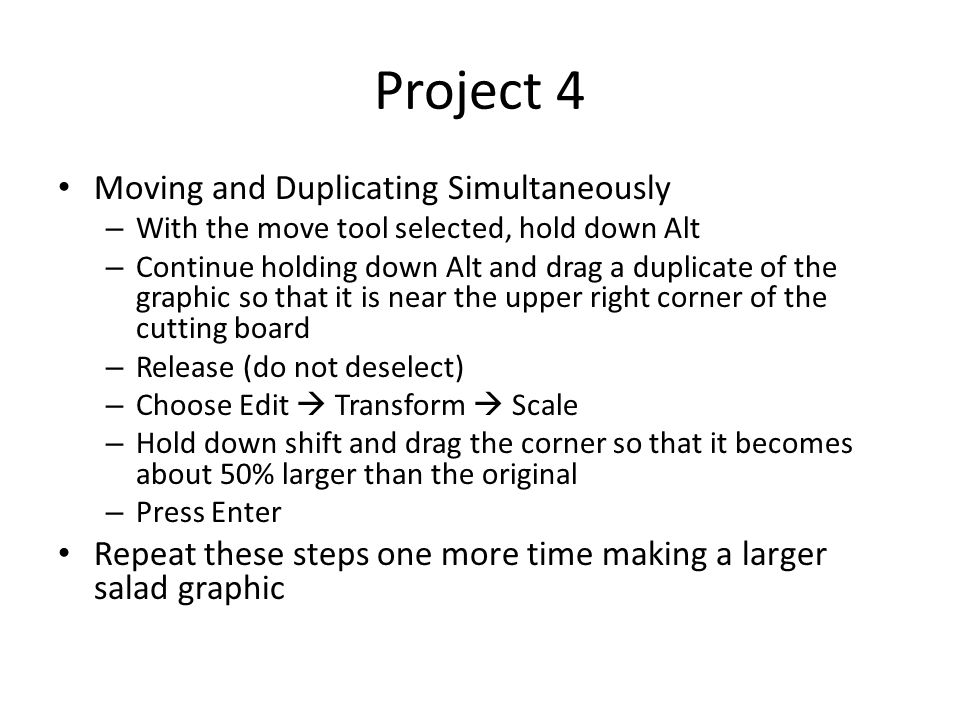 Project 4

• Moving and Duplicating Simultaneously
  – With the move tool selected, hold down Alt
  – Continue holding down Alt and drag a duplicate of the graphic so that it is near the upper right corner of the cutting board
  – Release (do not deselect)
  – Choose Edit → Transform → Scale
  – Hold down shift and drag the corner so that it becomes about 50% larger than the original
  – Press Enter
• Repeat these steps one more time making a larger salad graphic